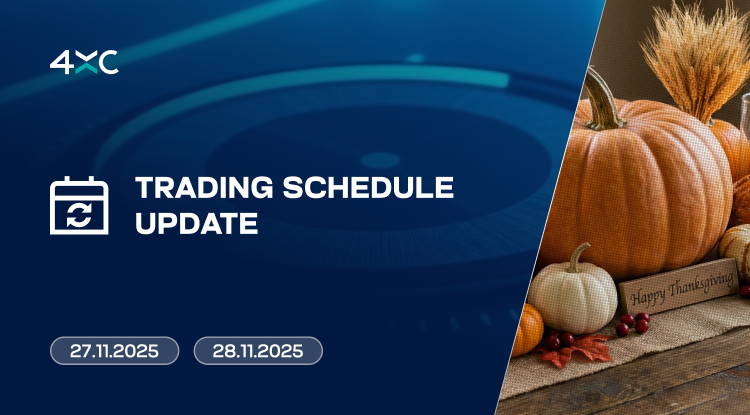 4XC

TRADING SCHEDULE UPDATE

27.11.2025

28.11.2025

Happy Thanksgiving